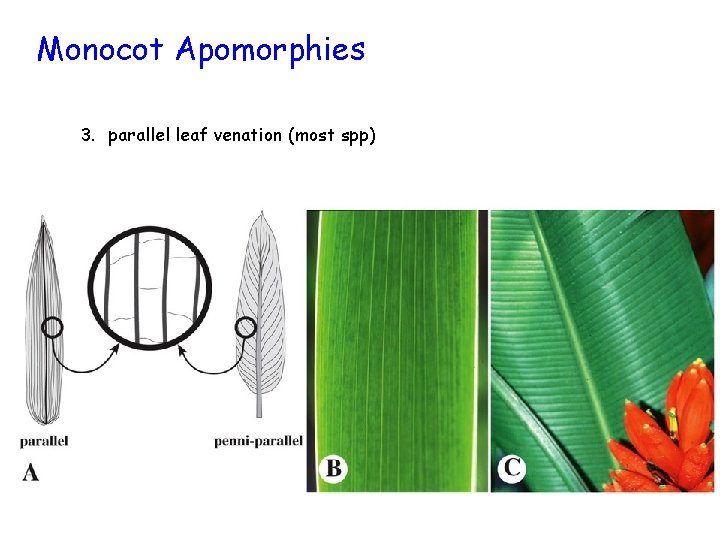 Monocot Apomorphies

3. parallel leaf venation (most spp)

parallel

penni-parallel

A

B

C